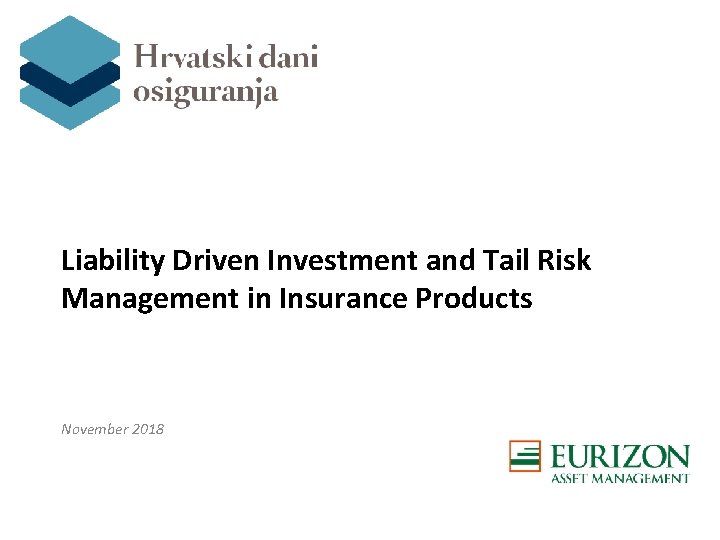 Hrvatski dani osiguranja

Liability Driven Investment and Tail Risk Management in Insurance Products

November 2018

EURIZON
ASSET MANAGEMENT